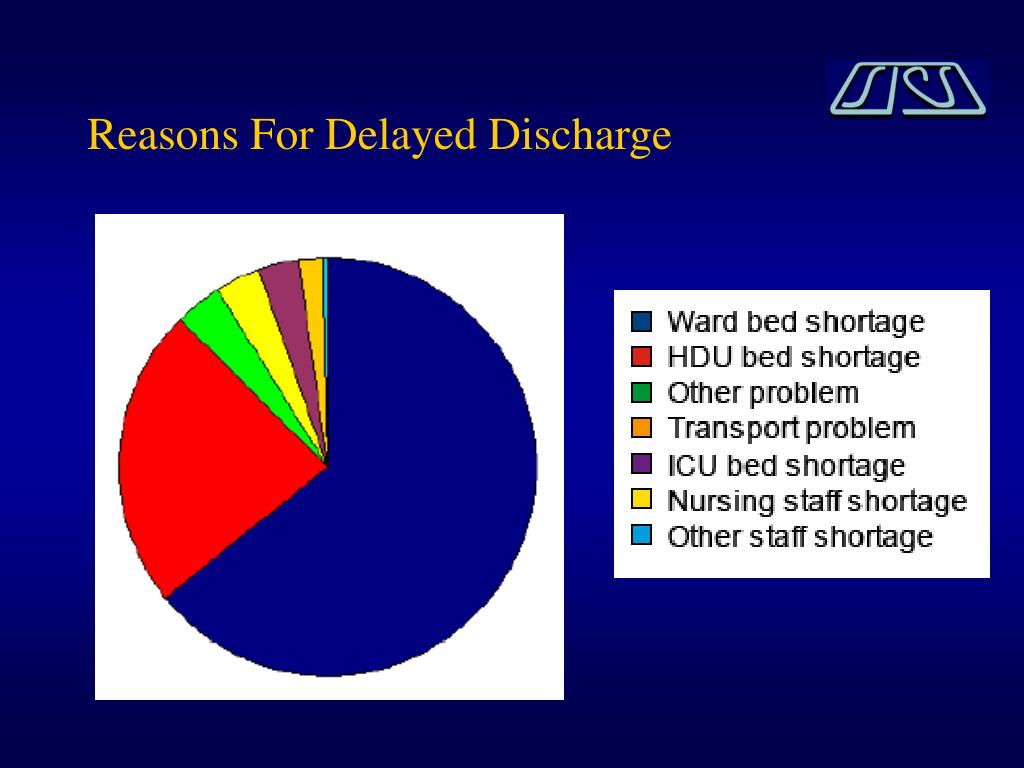 Reasons For Delayed Discharge

Ward bed shortage
HDU bed shortage
Other problem
Transport problem
ICU bed shortage
Nursing staff shortage
Other staff shortage